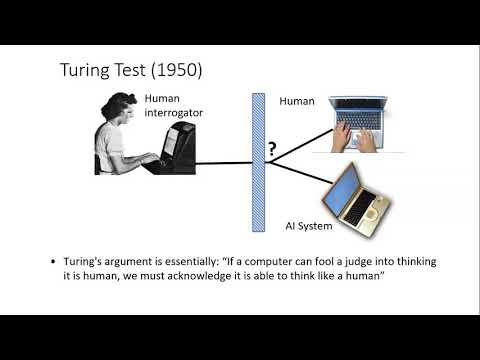 Turing Test (1950)

Human interrogator

Human

?

AI System

• Turing's argument is essentially: "If a computer can fool a judge into thinking it is human, we must acknowledge it is able to think like a human"